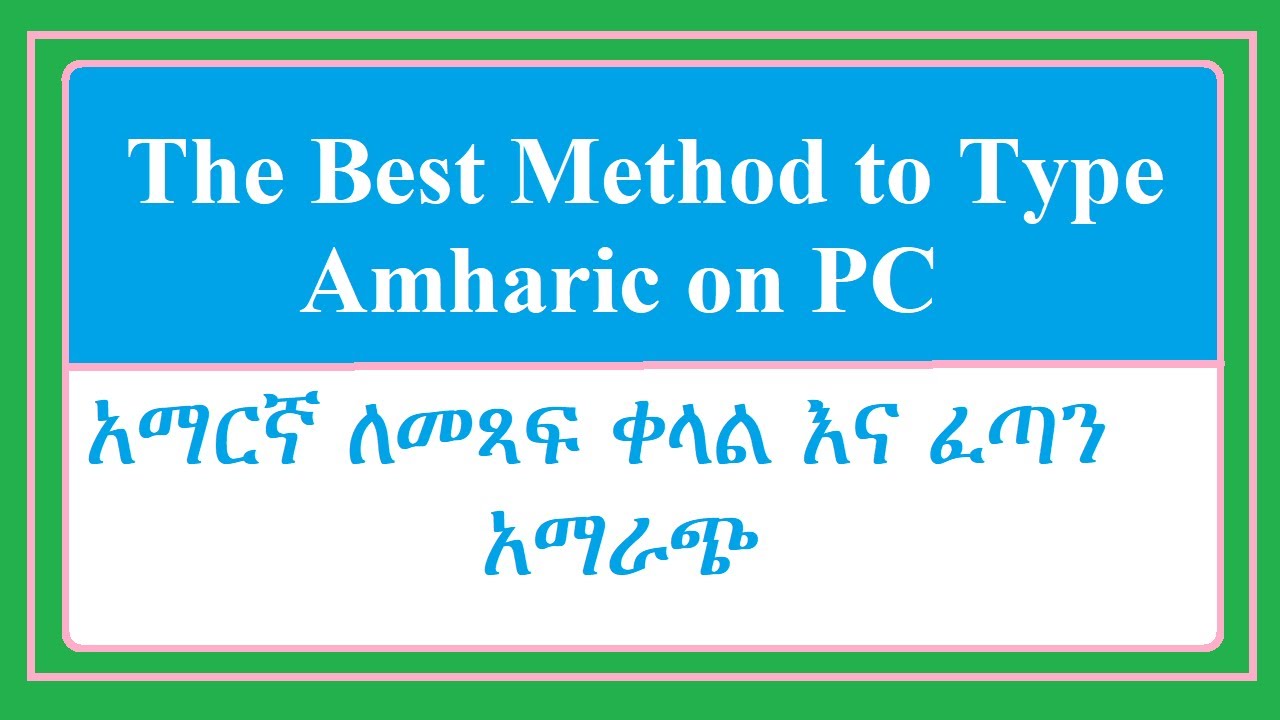 The Best Method to Type Amharic on PC

አማርኛ ለመጻፍ ቀላል እና ፈጣን አማራጭ